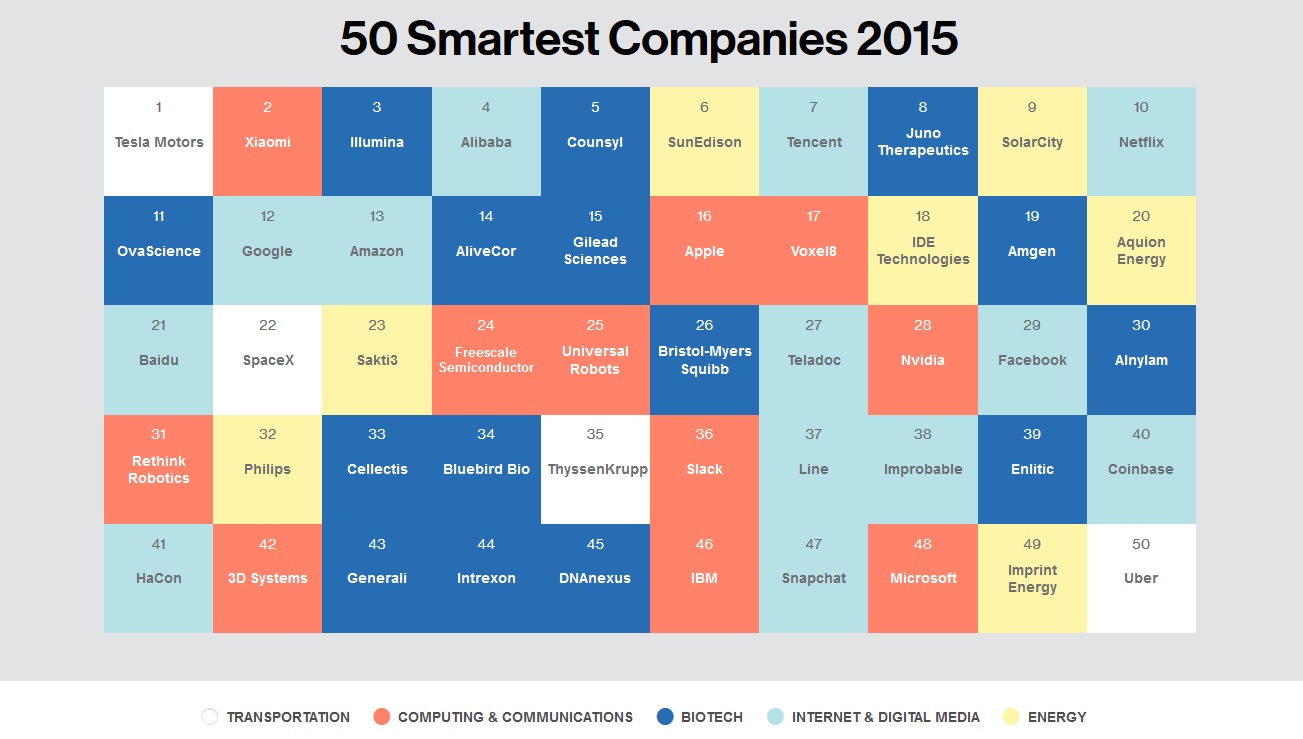 50 Smartest Companies 2015

| 1 Tesla Motors | 2 Xiaomi | 3 Illumina | 4 Alibaba | 5 Counsyl | 6 SunEdison | 7 Tencent | 8 Juno Therapeutics | 9 SolarCity | 10 Netflix |
|---|---|---|---|---|---|---|---|---|---|
| 11 OvaScience | 12 Google | 13 Amazon | 14 AliveCor | 15 Gilead Sciences | 16 Apple | 17 Voxel8 | 18 IDE Technologies | 19 Amgen | 20 Aquion Energy |
| 21 Baidu | 22 SpaceX | 23 Sakti3 | 24 Freescale Semiconductor | 25 Universal Robots | 26 Bristol-Myers Squibb | 27 Teladoc | 28 Nvidia | 29 Facebook | 30 Alnylam |
| 31 Rethink Robotics | 32 Philips | 33 Cellectis | 34 Bluebird Bio | 35 ThyssenKrupp | 36 Slack | 37 Line | 38 Improbable | 39 Enlitic | 40 Coinbase |
| 41 HaCon | 42 3D Systems | 43 Generali | 44 Intrexon | 45 DNAnexus | 46 IBM | 47 Snapchat | 48 Microsoft | 49 Imprint Energy | 50 Uber |

TRANSPORTATION COMPUTING & COMMUNICATIONS BIOTECH INTERNET & DIGITAL MEDIA ENERGY